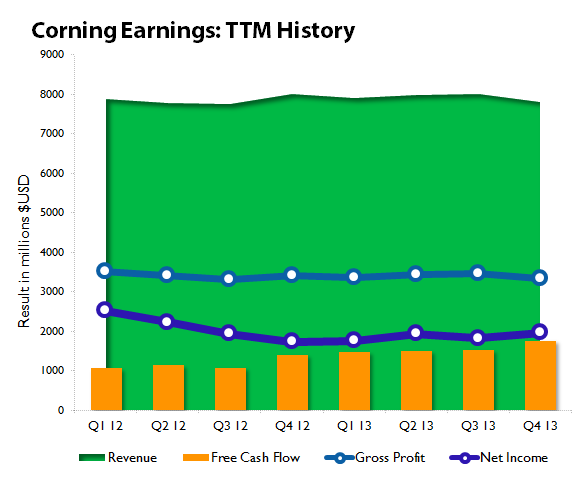 Corning Earnings: TTM History

Result in millions $USD

9000
8000
7000
6000
5000
4000
3000
2000
1000
0

Q1 12
Q2 12
Q3 12
Q4 12
Q1 13
Q2 13
Q3 13
Q4 13

Revenue
Free Cash Flow
Gross Profit
Net Income